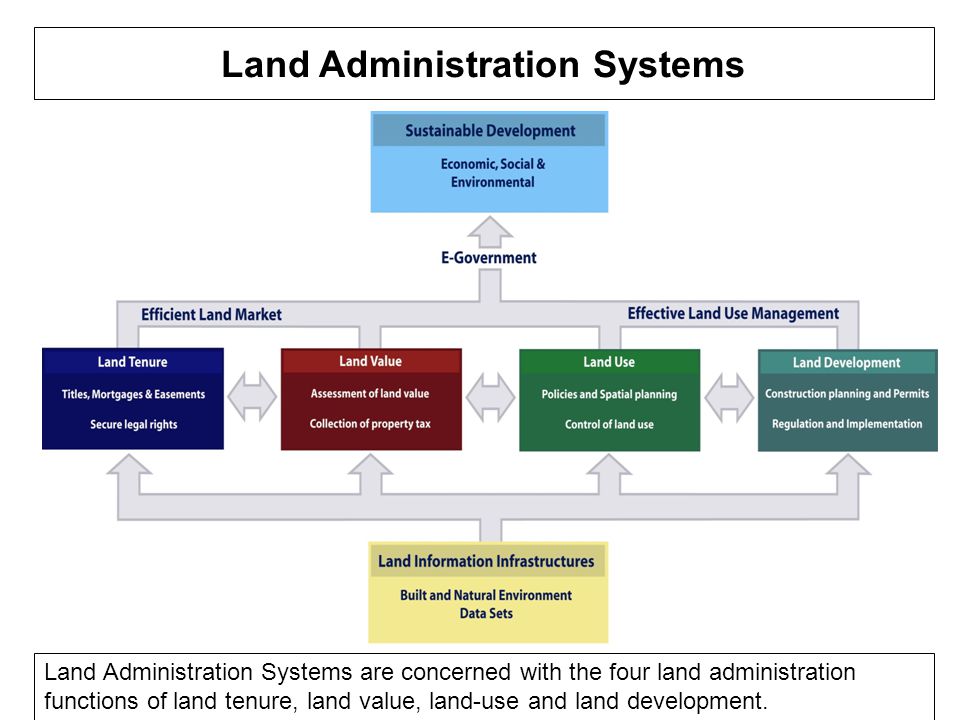 Land Administration Systems

Sustainable Development

Economic, Social & Environmental

E-Government

Efficient Land Market

Effective Land Use Management

Land Tenure

Titles, Mortgages & Easements

Secure legal rights

Land Value

Assessment of land value

Collection of property tax

Land Use

Policies and Spatial planning

Control of land use

Land Development

Construction planning and Permits

Regulation and Implementation

Land Information Infrastructures

Built and Natural Environment Data Sets

Land Administration Systems are concerned with the four land administration functions of land tenure, land value, land-use and land development.